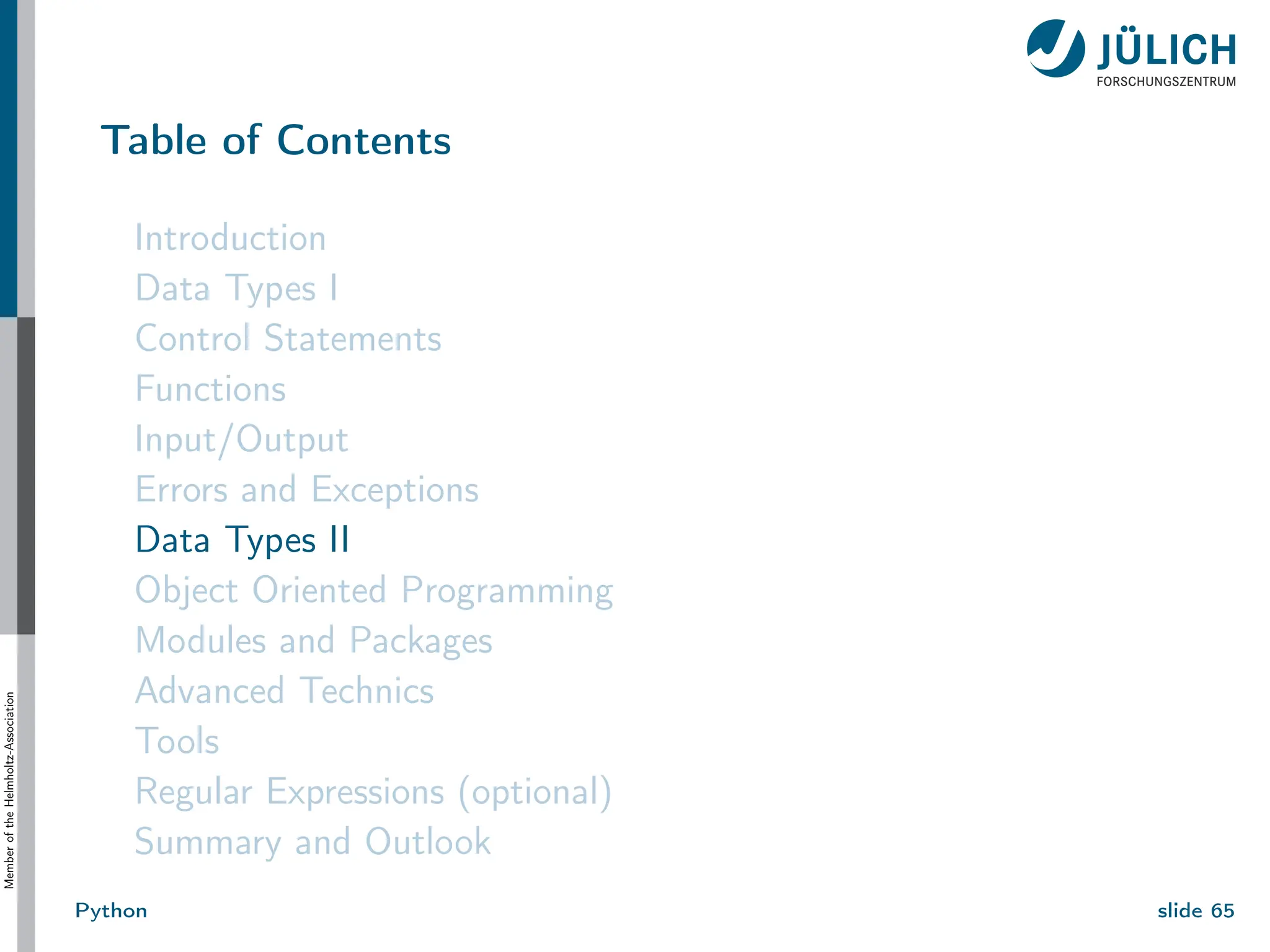 JÜLICH
FORSCHUNGSZENTRUM

Table of Contents

Introduction
Data Types I
Control Statements
Functions
Input/Output
Errors and Exceptions
Data Types II
Object Oriented Programming
Modules and Packages
Advanced Technics
Tools
Regular Expressions (optional)
Summary and Outlook

Member of the Helmholtz-Association

Python

slide 65